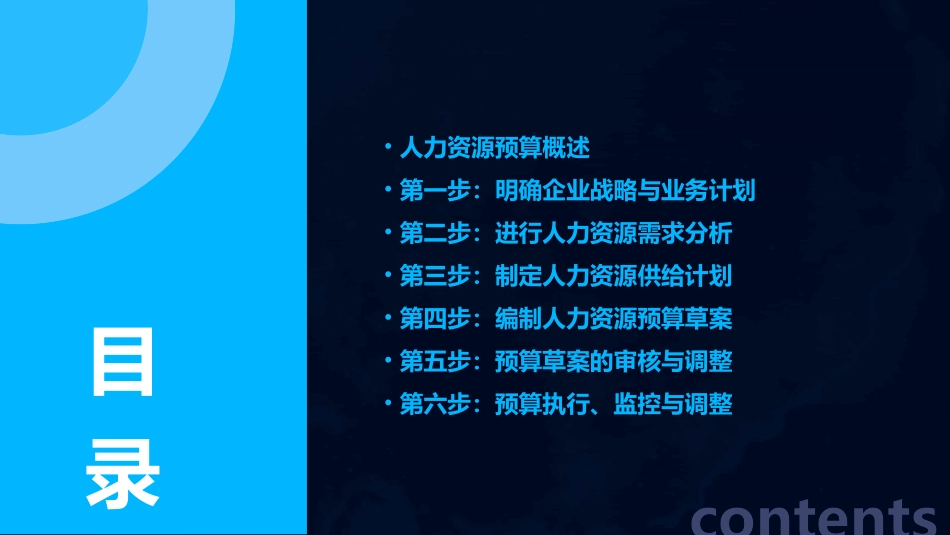 目录

• 人力资源预算概述
• 第一步：明确企业战略与业务计划
• 第二步：进行人力资源需求分析
• 第三步：制定人力资源供给计划
• 第四步：编制人力资源预算草案
• 第五步：预算草案的审核与调整
• 第六步：预算执行、监控与调整

contents